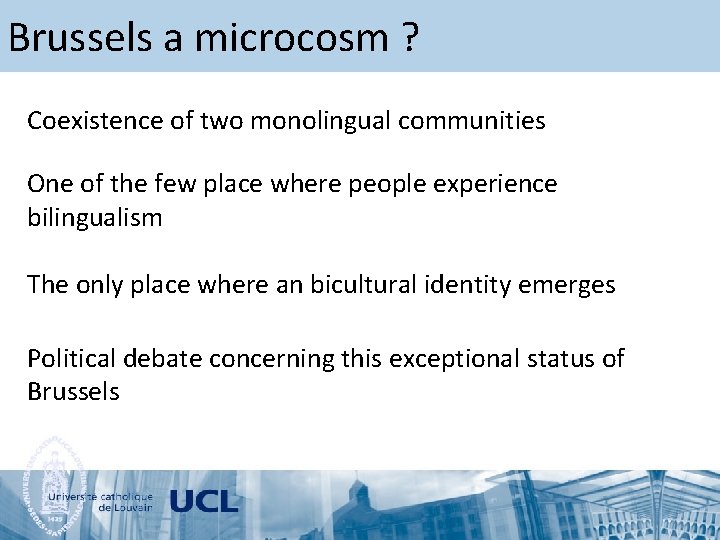 Brussels a microcosm ?

Coexistence of two monolingual communities

One of the few place where people experience bilingualism

The only place where an bicultural identity emerges

Political debate concerning this exceptional status of Brussels

Université catholique de Louvain UCL